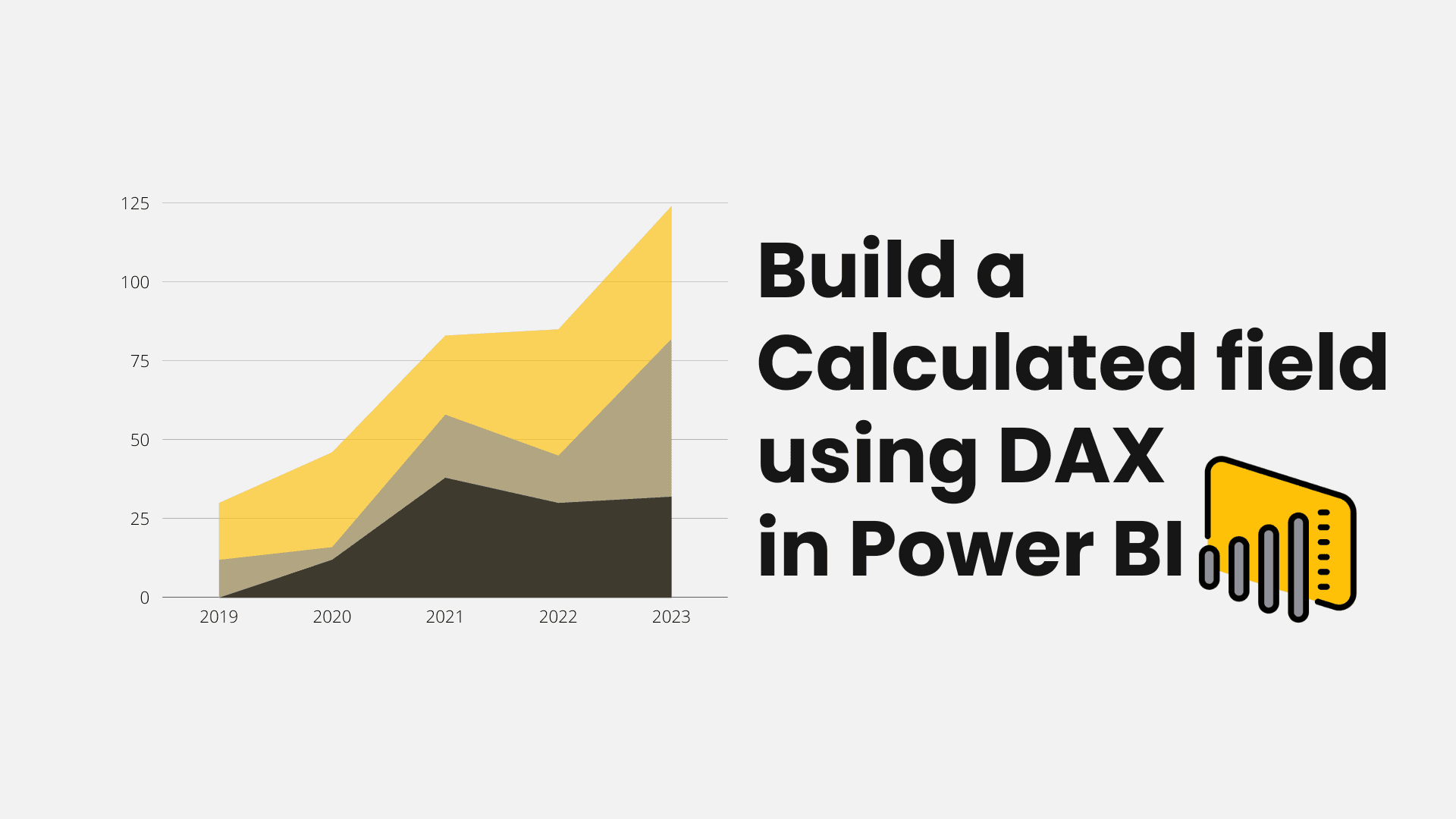 125
100
75
50
25
0
2019
2020
2021
2022
2023

Build a Calculated field using DAX in Power BI